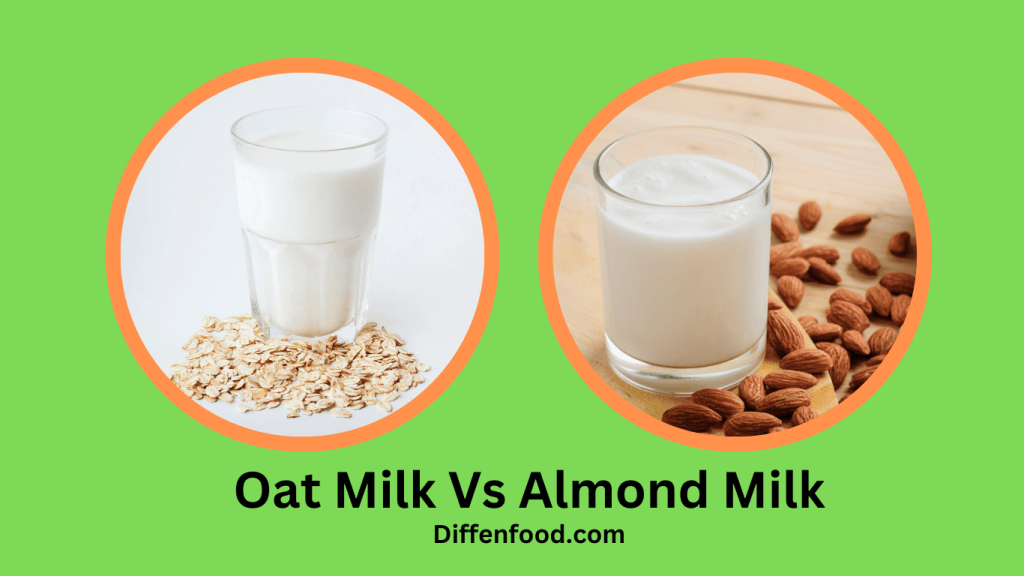 Oat Milk Vs Almond Milk

Diffenfood.com